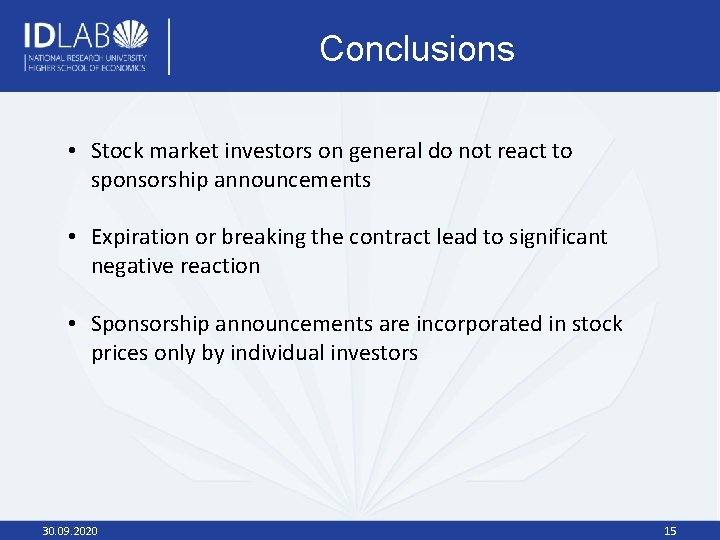 IDLAB
NATIONAL RESEARCH UNIVERSITY
HIGHER SCHOOL OF ECONOMICS

Conclusions

• Stock market investors on general do not react to sponsorship announcements

• Expiration or breaking the contract lead to significant negative reaction

• Sponsorship announcements are incorporated in stock prices only by individual investors

30.09.2020

15